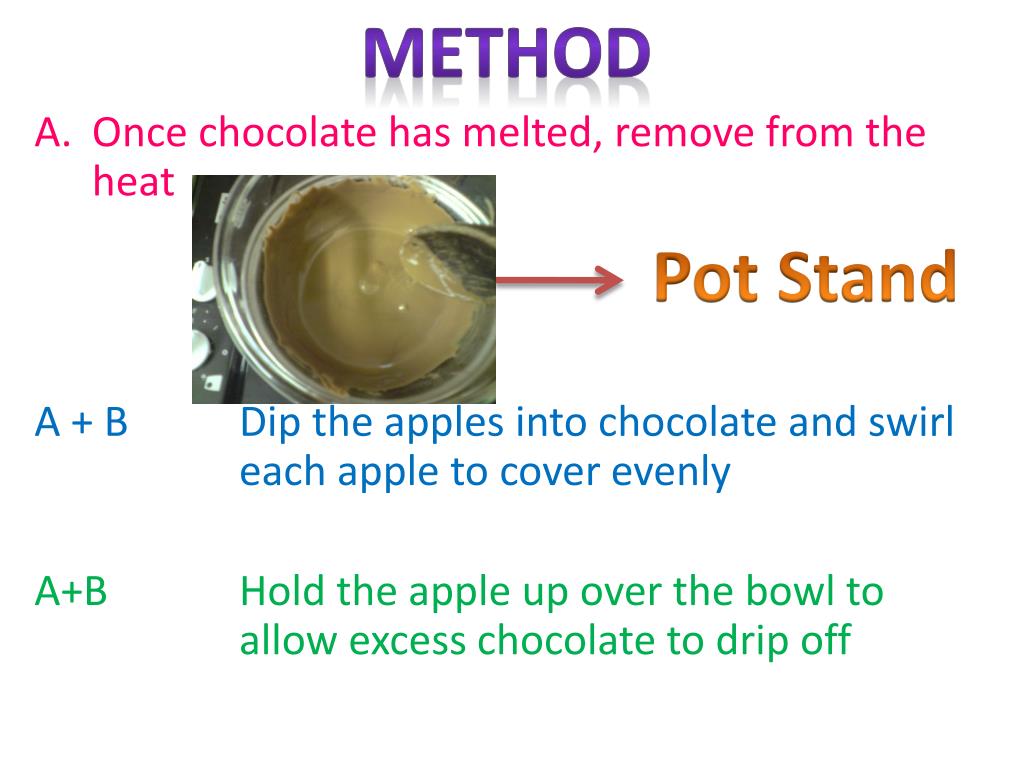 METHOD

A. Once chocolate has melted, remove from the heat

Pot Stand

A + B Dip the apples into chocolate and swirl each apple to cover evenly

A+B Hold the apple up over the bowl to allow excess chocolate to drip off